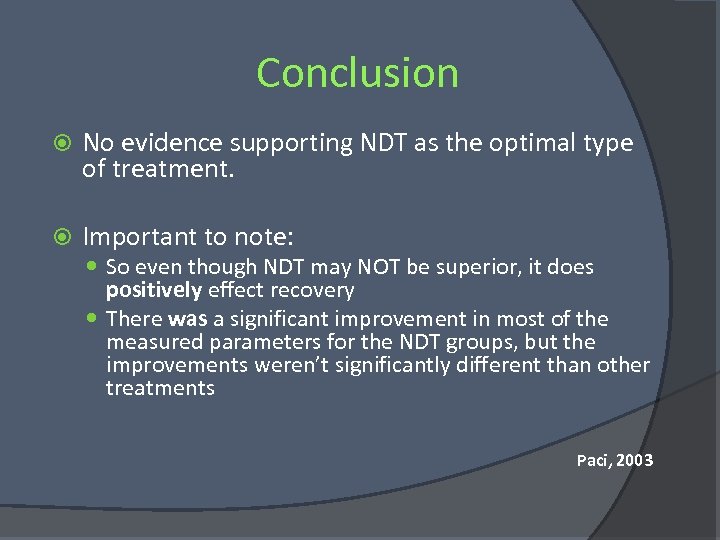 Conclusion

No evidence supporting NDT as the optimal type of treatment.

Important to note:

So even though NDT may NOT be superior, it does positively effect recovery

There was a significant improvement in most of the measured parameters for the NDT groups, but the improvements weren't significantly different than other treatments

Paci, 2003